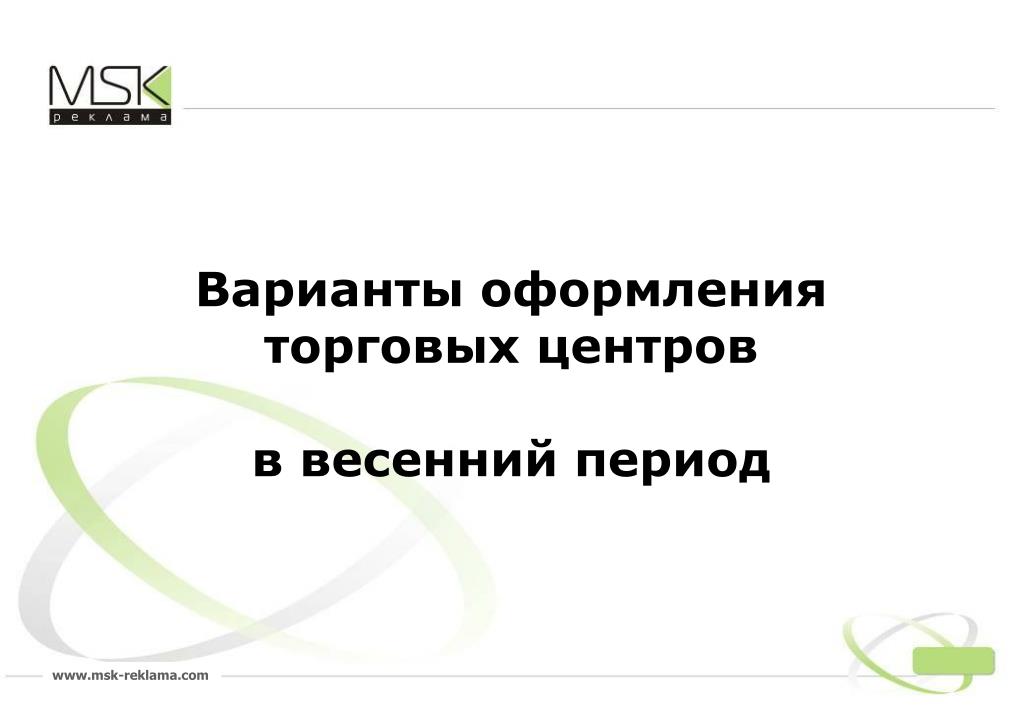 MSK
реклама

Варианты оформления торговых центров

в весенний период

www.msk-reklama.com